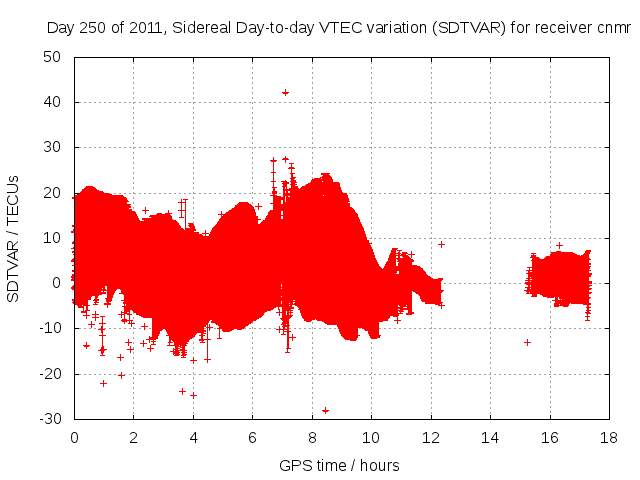 Day 250 of 2011, Sidereal Day-to-day VTEC variation (SDTVAR) for receiver cnmr

SDTVAR / TECUs

50
40
30
20
10
0
-10
-20
-30

0 2 4 6 8 10 12 14 16 18

GPS time / hours